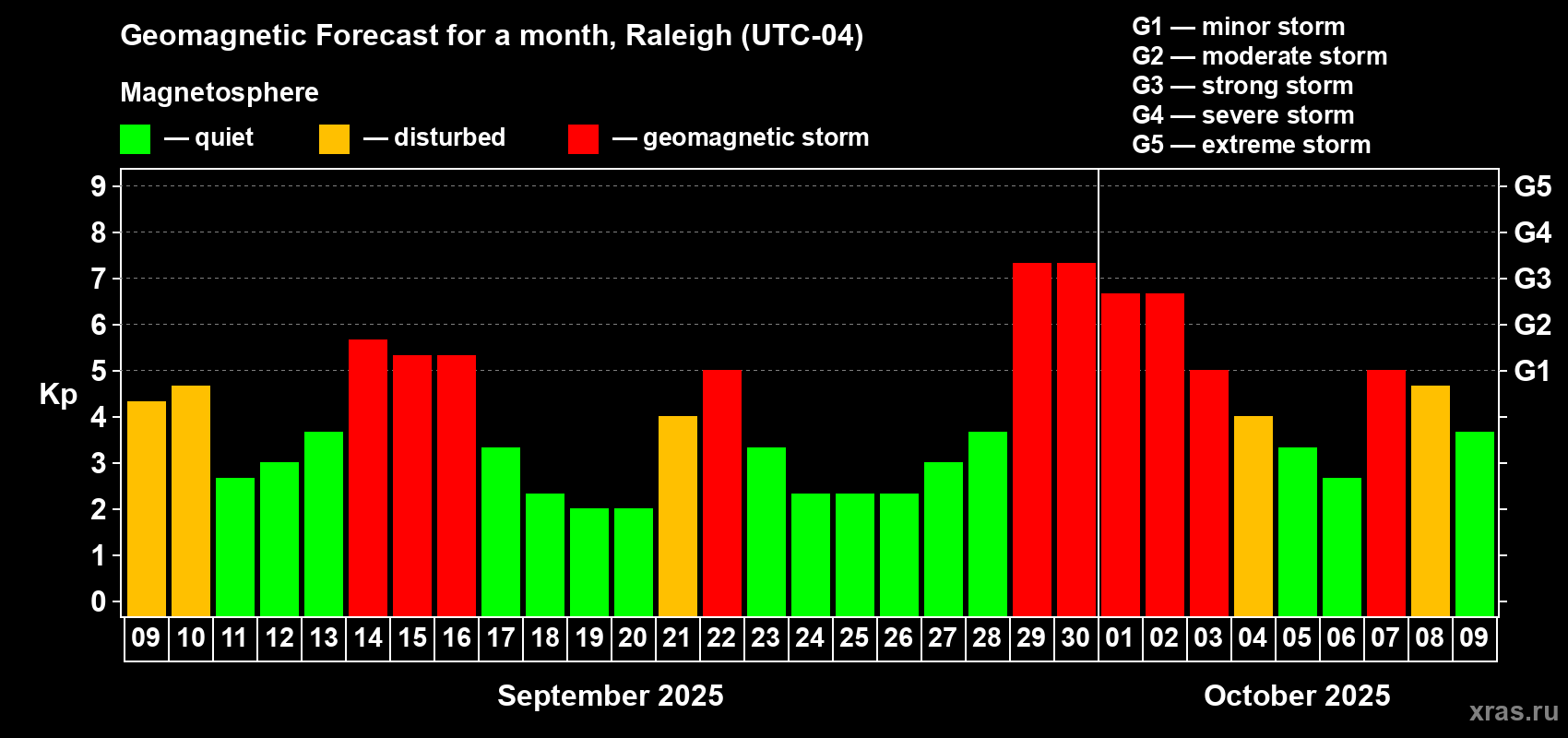 Geomagnetic Forecast for a month, Raleigh (UTC-04)

Magnetosphere

— quiet — disturbed — geomagnetic storm

G1 — minor storm
G2 — moderate storm
G3 — strong storm
G4 — severe storm
G5 — extreme storm

Kp

9 8 7 6 5 4 3 2 1 0

G5 G4 G3 G2 G1

09 10 11 12 13 14 15 16 17 18 19 20 21 22 23 24 25 26 27 28 29 30 01 02 03 04 05 06 07 08 09

September 2025

October 2025

xras.ru